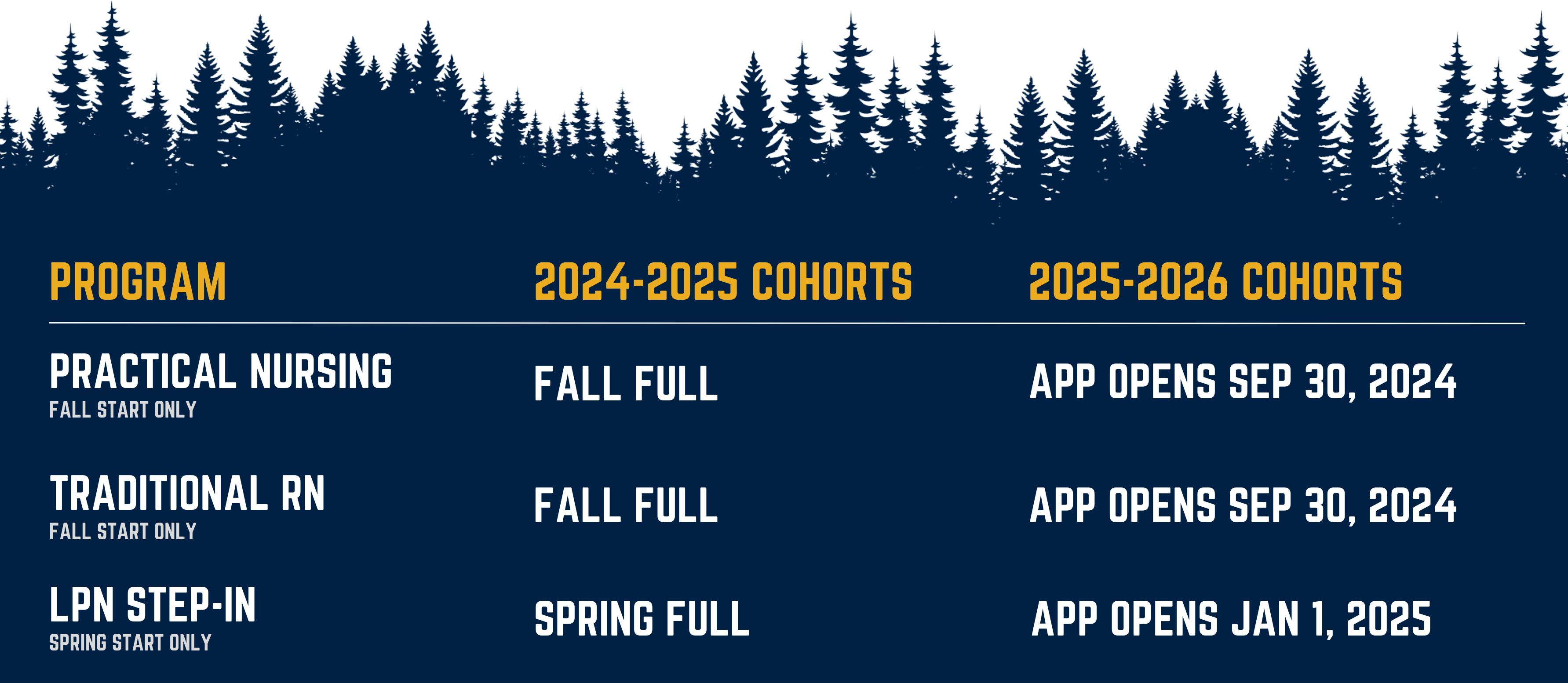 | PROGRAM | 2024-2025 COHORTS | 2025-2026 COHORTS |
|---|---|---|
| PRACTICAL NURSING FALL START ONLY | FALL FULL | APP OPENS SEP 30, 2024 |
| TRADITIONAL RN FALL START ONLY | FALL FULL | APP OPENS SEP 30, 2024 |
| LPN STEP-IN SPRING START ONLY | SPRING FULL | APP OPENS JAN 1, 2025 |